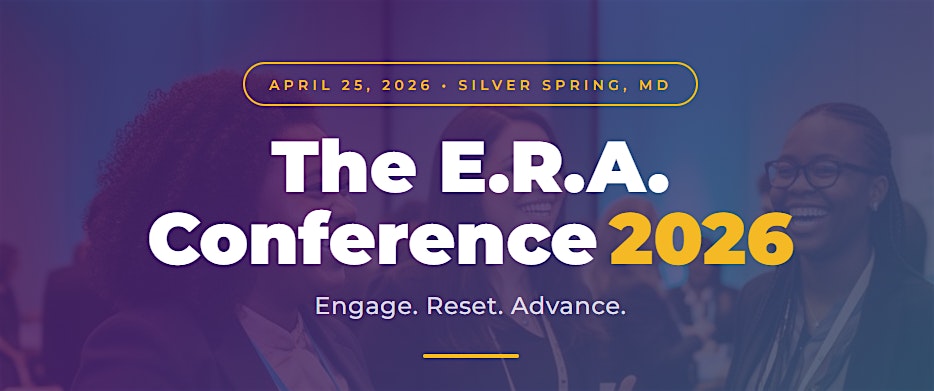 APRIL 25, 2026 • SILVER SPRING, MD

The E.R.A. Conference 2026

Engage. Reset. Advance.